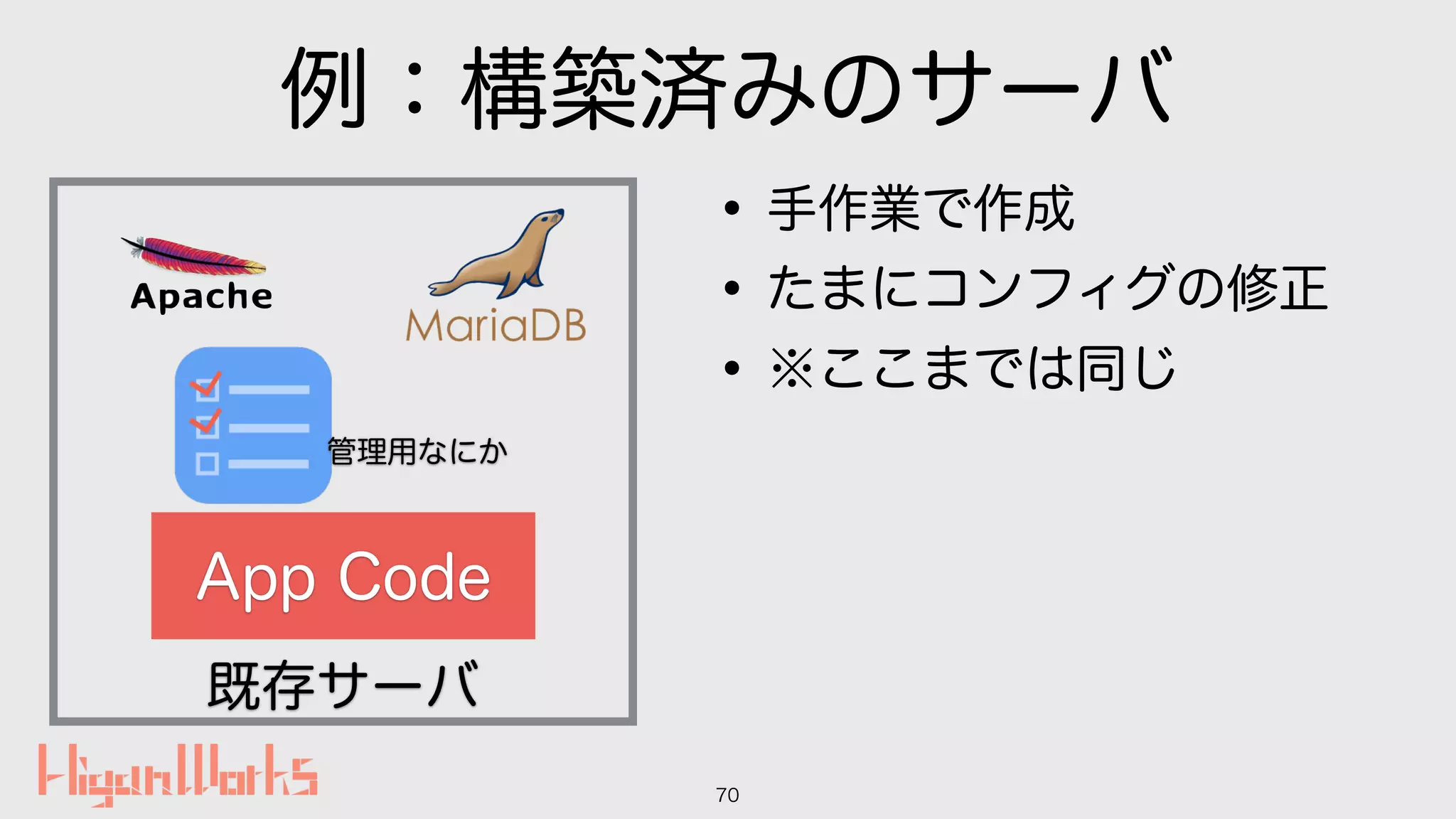 例：構築済みのサーバ

Apache

MariaDB

管理用なにか

App Code

既存サーバ

• 手作業で作成
• たまにコンフィグの修正
• ※ここまでは同じ

HiganWorks

70